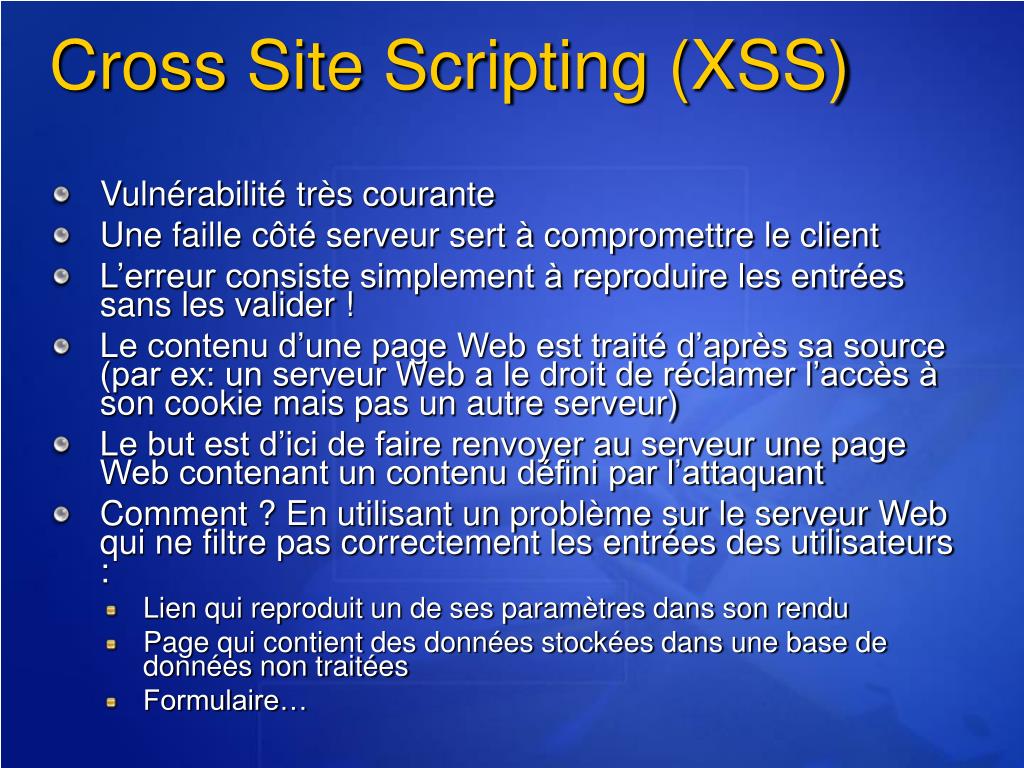 Cross Site Scripting (XSS)

Vulnérabilité très courante

Une faille côté serveur sert à compromettre le client

L’erreur consiste simplement à reproduire les entrées sans les valider !

Le contenu d’une page Web est traité d’après sa source (par ex: un serveur Web a le droit de réclamer l’accès à son cookie mais pas un autre serveur)

Le but est d’ici de faire renvoyer au serveur une page Web contenant un contenu défini par l’attaquant

Comment ? En utilisant un problème sur le serveur Web qui ne filtre pas correctement les entrées des utilisateurs :

Lien qui reproduit un de ses paramètres dans son rendu

Page qui contient des données stockées dans une base de données non traitées

Formulaire…